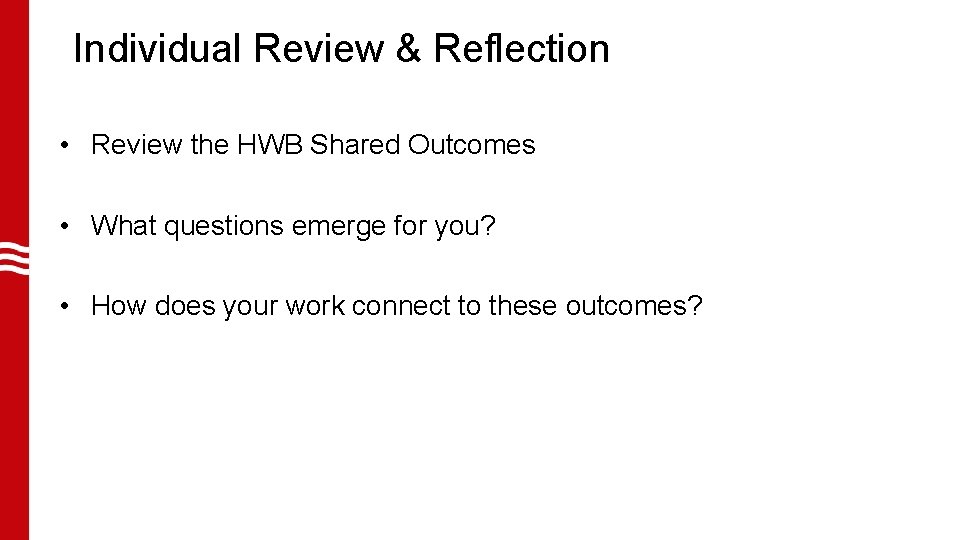 Individual Review & Reflection

• Review the HWB Shared Outcomes

• What questions emerge for you?

• How does your work connect to these outcomes?